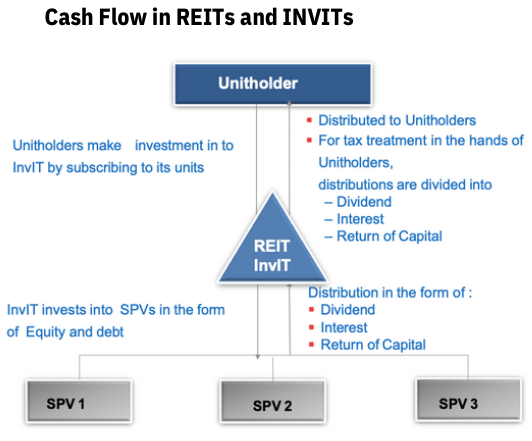 Cash Flow in REITs and INVITs

Unitholder

Unitholders make investment in to InvIT by subscribing to its units

▪ Distributed to Unitholders
▪ For tax treatment in the hands of Unitholders, distributions are divided into
– Dividend
– Interest
– Return of Capital

REIT
InvIT

InvIT invests into SPVs in the form of Equity and debt

Distribution in the form of :
▪ Dividend
▪ Interest
▪ Return of Capital

SPV 1

SPV 2

SPV 3